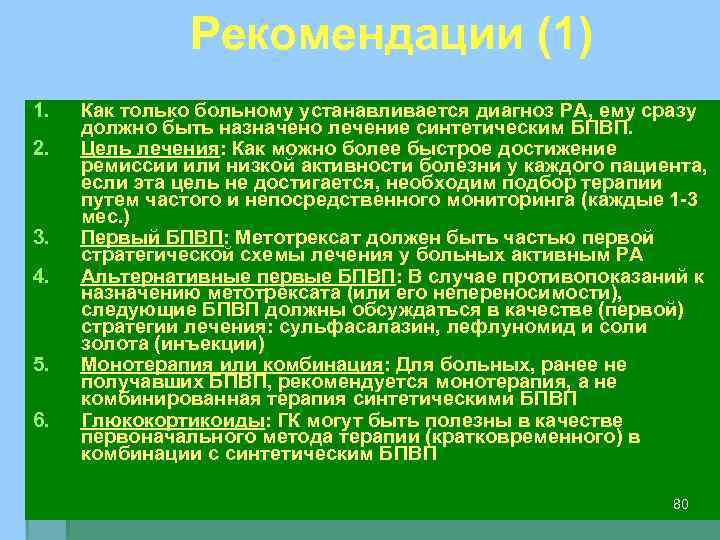 Рекомендации (1)

1. Как только больному устанавливается диагноз РА, ему сразу должно быть назначено лечение синтетическим БПВП.
2. Цель лечения: Как можно более быстрое достижение ремиссии или низкой активности болезни у каждого пациента, если эта цель не достигается, необходим подбор терапии путем частого и непосредственного мониторинга (каждые 1-3 мес.)
3. Первый БПВП: Метотрексат должен быть частью первой стратегической схемы лечения у больных активным РА
4. Альтернативные первые БПВП: В случае противопоказаний к назначению метотрексата (или его непереносимости), следующие БПВП должны обсуждаться в качестве (первой) стратегии лечения: сульфасалазин, лефлуномид и соли золота (инъекции)
5. Монотерапия или комбинация: Для больных, ранее не получавших БПВП, рекомендуется монотерапия, а не комбинированная терапия синтетическими БПВП
6. Глюкокортикоиды: ГК могут быть полезны в качестве первоначального метода терапии (кратковременного) в комбинации с синтетическим БПВП

80